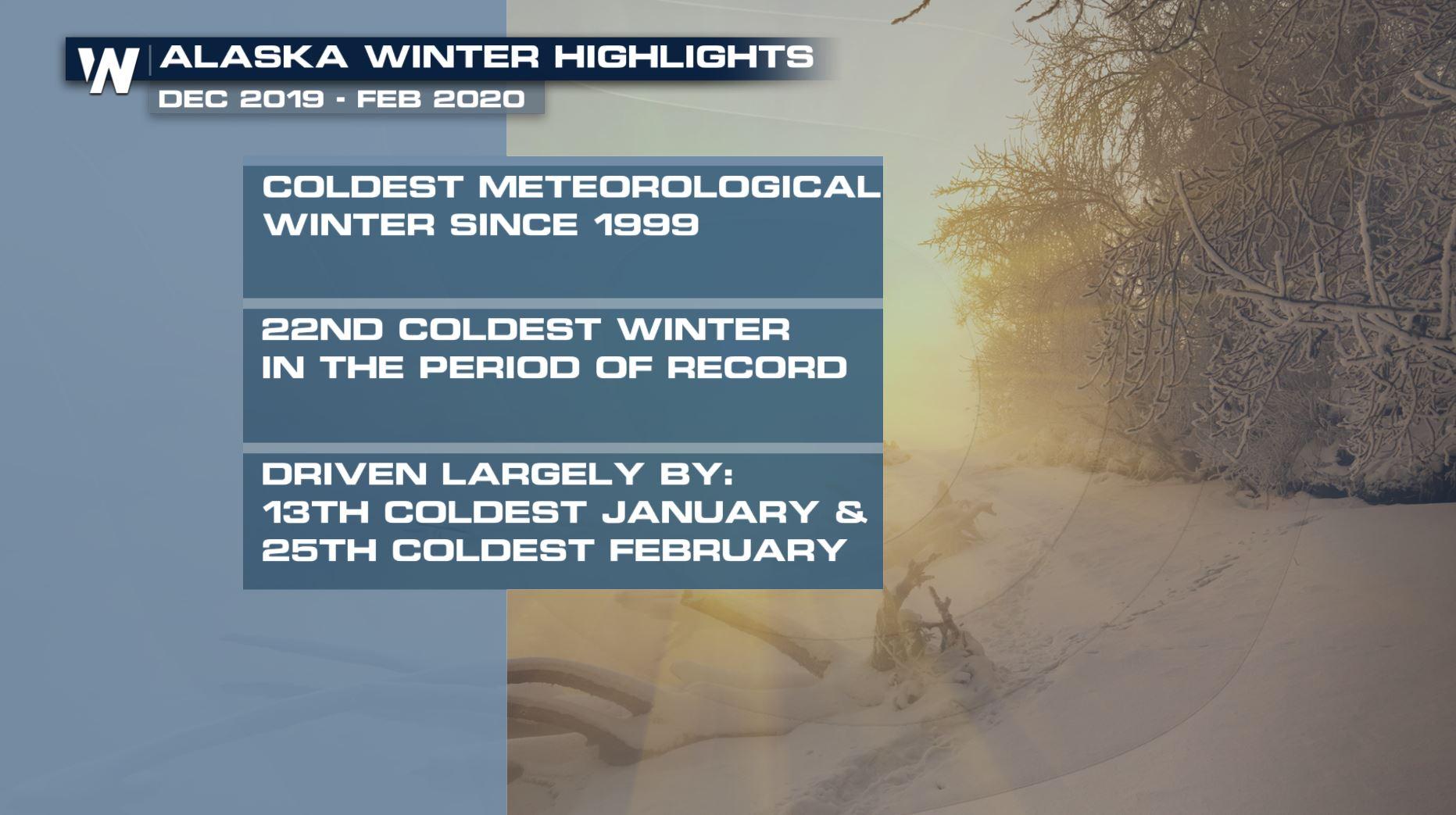 W ALASKA WINTER HIGHLIGHTS
DEC 2019 - FEB 2020

COLDEST METEOROLOGICAL WINTER SINCE 1999

22ND COLDEST WINTER IN THE PERIOD OF RECORD

DRIVEN LARGELY BY:
13TH COLDEST JANUARY &
25TH COLDEST FEBRUARY